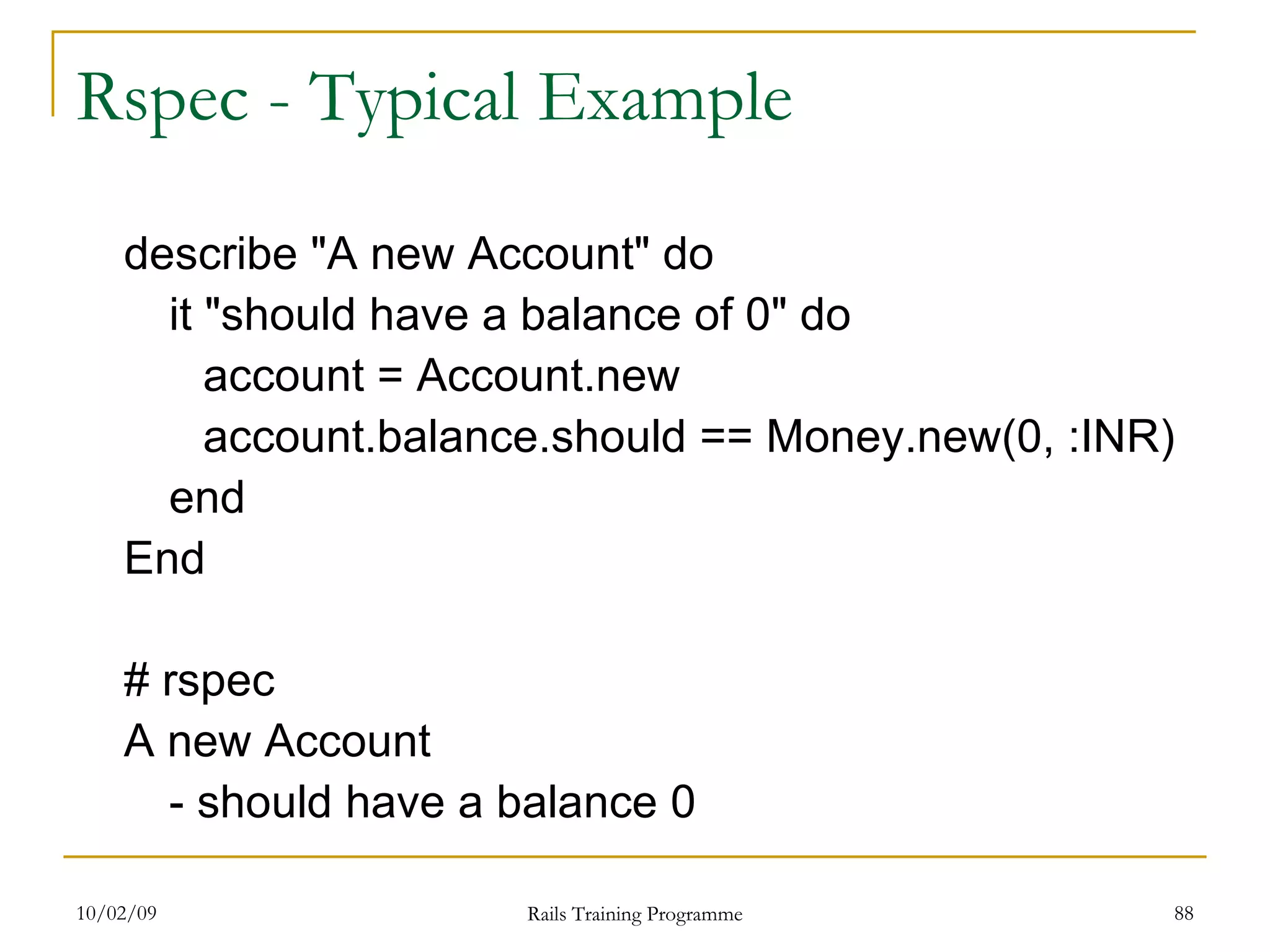 Rspec - Typical Example

describe "A new Account" do
  it "should have a balance of 0" do
    account = Account.new
    account.balance.should == Money.new(0, :INR)
  end
End

# rspec
A new Account
  - should have a balance 0

10/02/09

Rails Training Programme

88